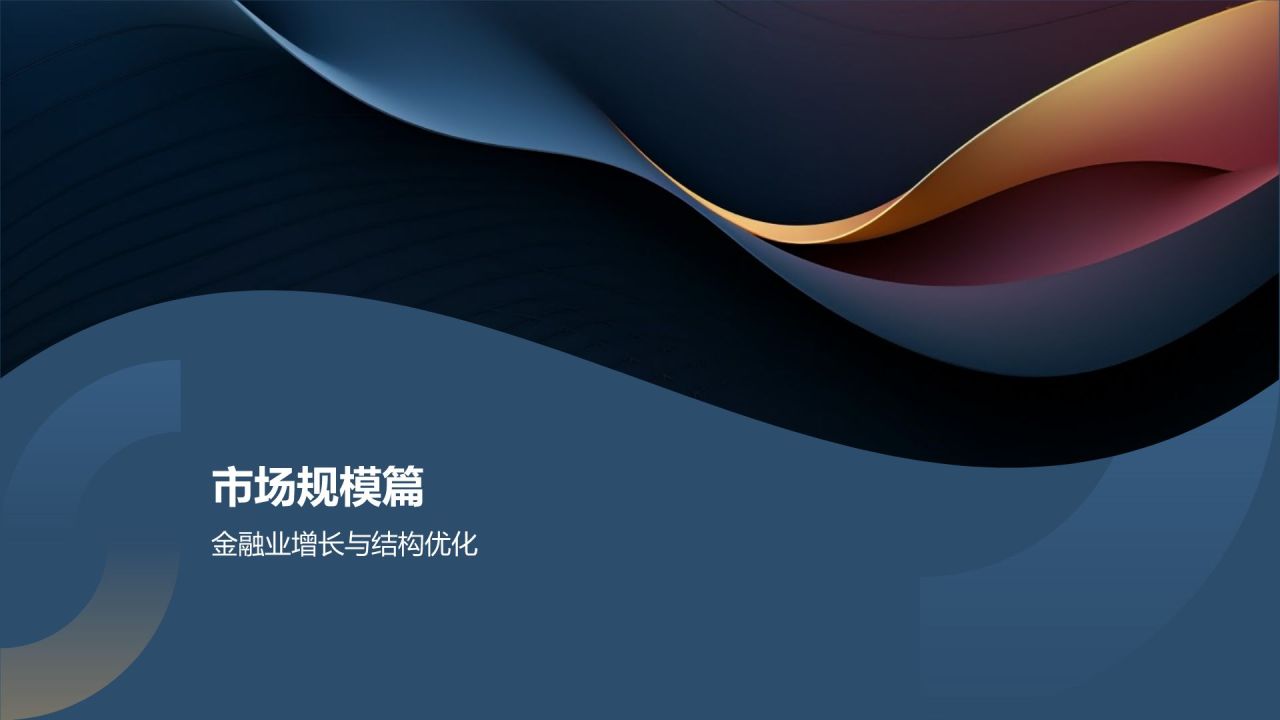 市场规模篇

金融业增长与结构优化